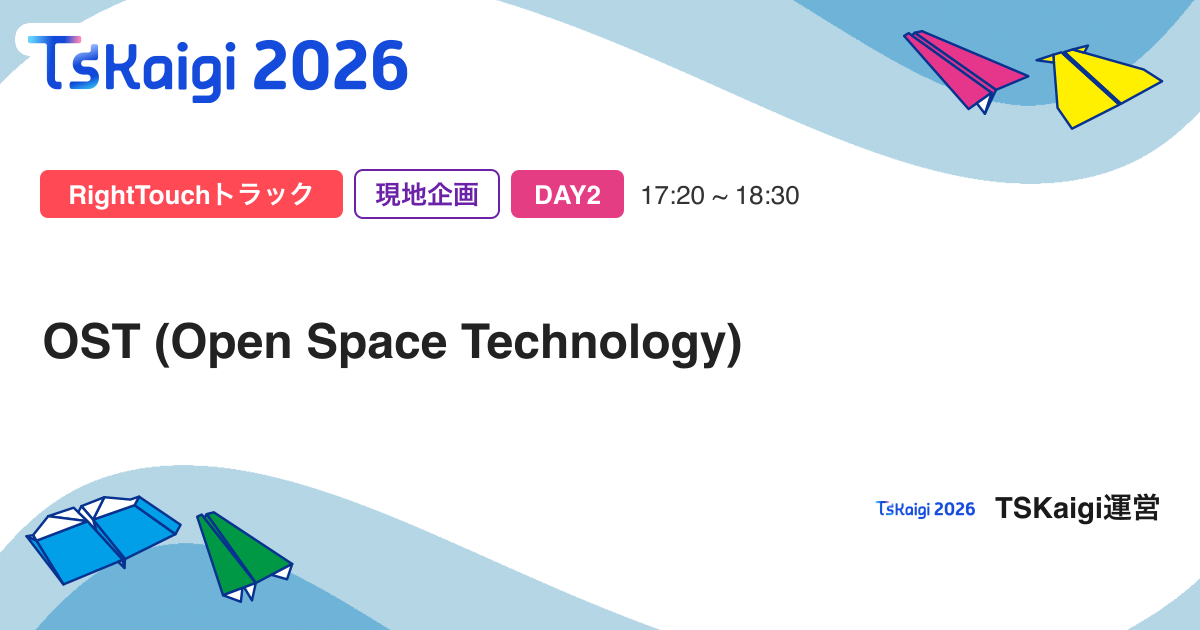 TSKaigi 2026

RightTouchトラック 現地企画 DAY2 17:20 ~ 18:30

OST (Open Space Technology)

TSKaigi 2026 TSKaigi運営